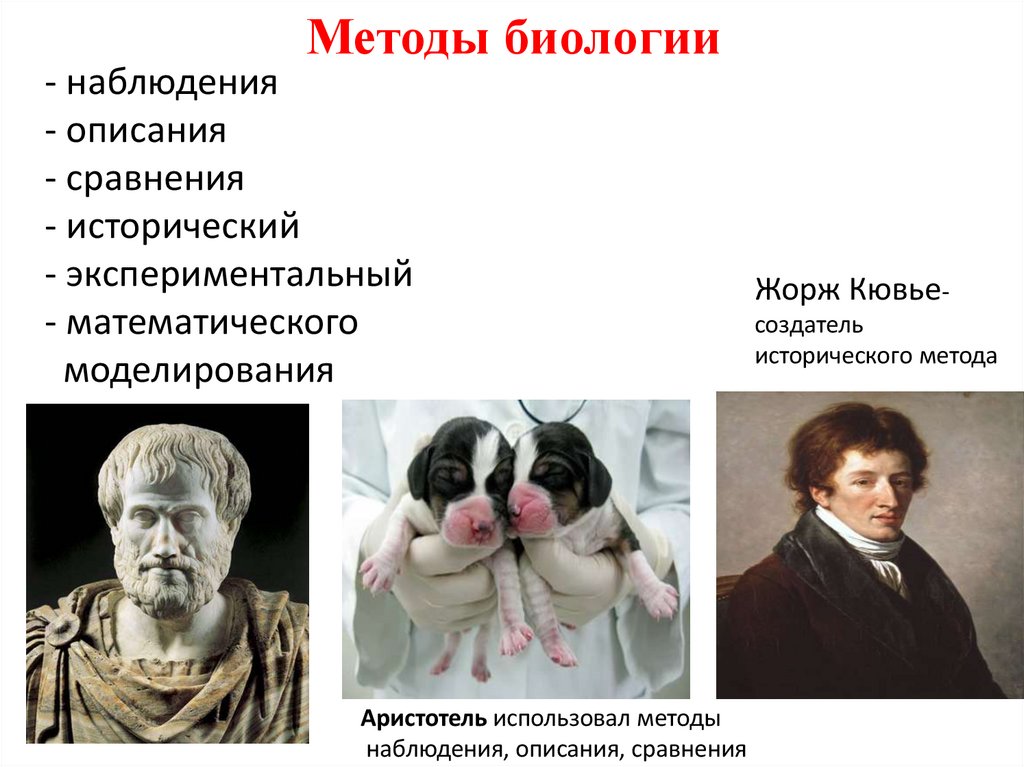 Методы биологии

- наблюдения
- описания
- сравнения
- исторический
- экспериментальный
- математического моделирования

Жорж Кювье-
создатель
исторического метода

Аристотель использовал методы наблюдения, описания, сравнения